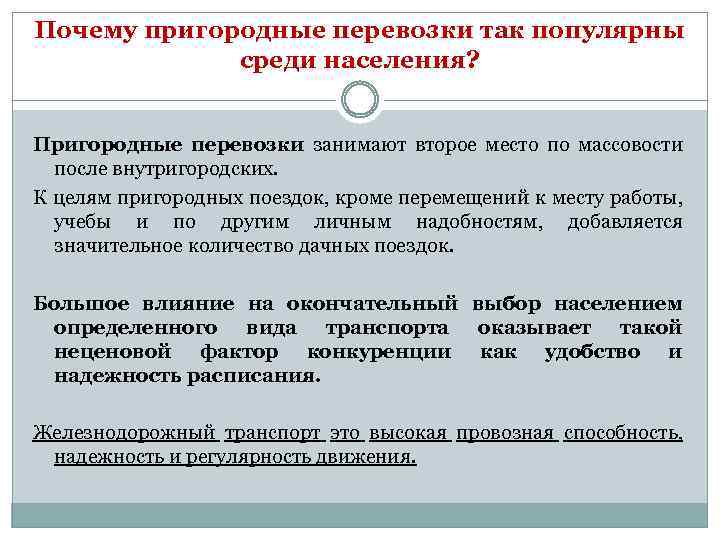 Почему пригородные перевозки так популярны среди населения?

Пригородные перевозки занимают второе место по массовости после внутригородских.

К целям пригородных поездок, кроме перемещений к месту работы, учебы и по другим личным надобностям, добавляется значительное количество дачных поездок.

Большое влияние на окончательный выбор населением определенного вида транспорта оказывает такой неценовой фактор конкуренции как удобство и надежность расписания.

Железнодорожный транспорт это высокая провозная способность, надежность и регулярность движения.